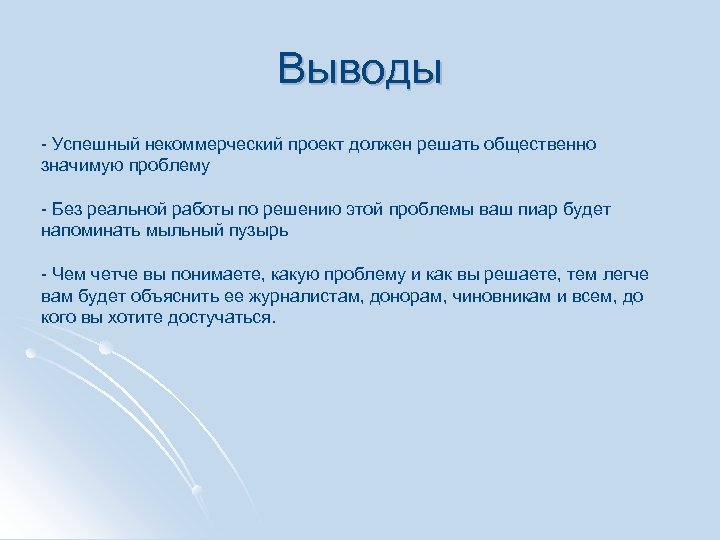 Выводы

- Успешный некоммерческий проект должен решать общественно значимую проблему

- Без реальной работы по решению этой проблемы ваш пиар будет напоминать мыльный пузырь

- Чем четче вы понимаете, какую проблему и как вы решаете, тем легче вам будет объяснить ее журналистам, донорам, чиновникам и всем, до кого вы хотите достучаться.